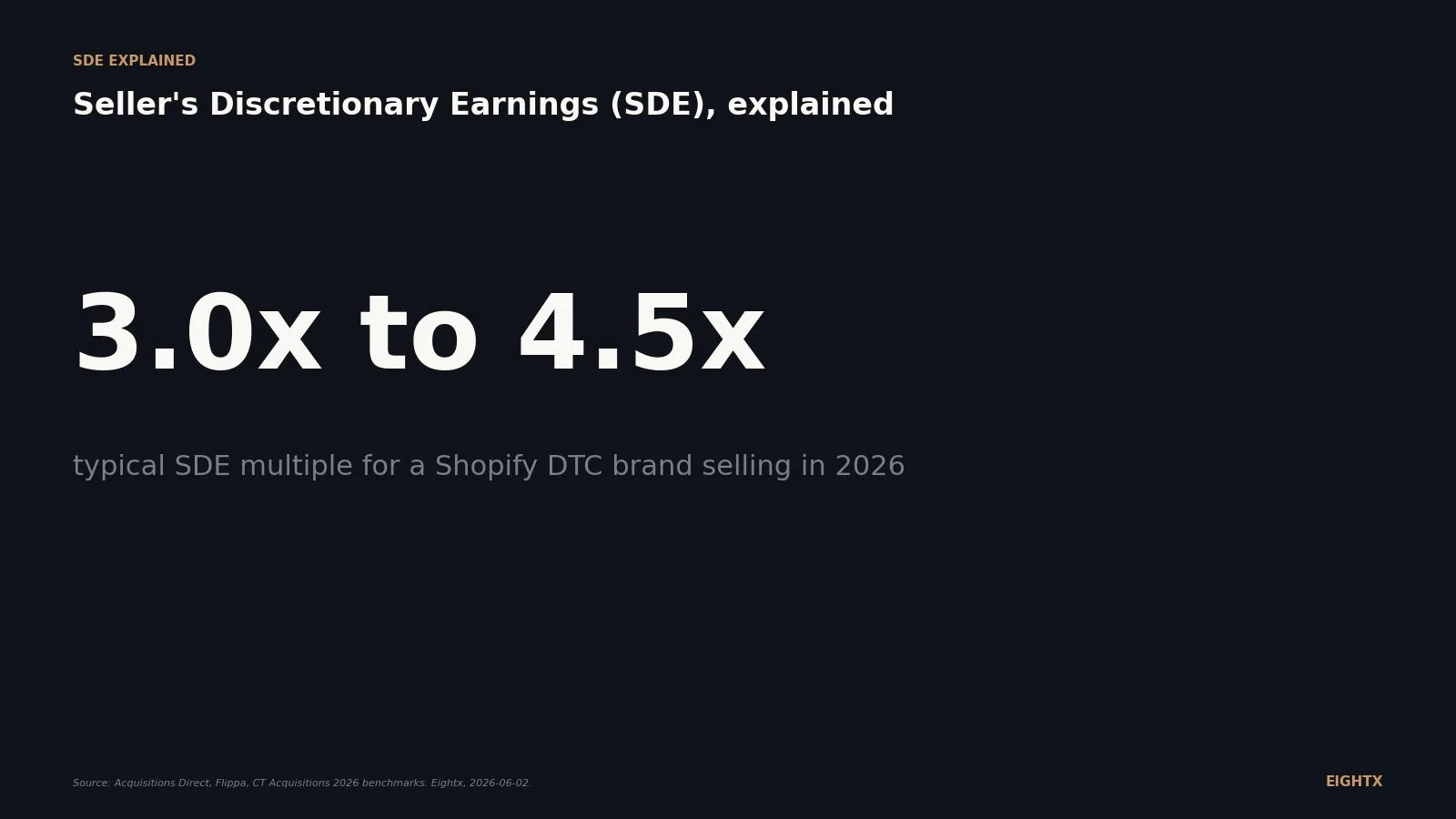 SDE EXPLAINED

Seller's Discretionary Earnings (SDE), explained

3.0x to 4.5x

typical SDE multiple for a Shopify DTC brand selling in 2026

Source: Acquisitions Direct, Flippa, CT Acquisitions 2026 benchmarks. Eightx, 2026-06-02.

EIGHTX